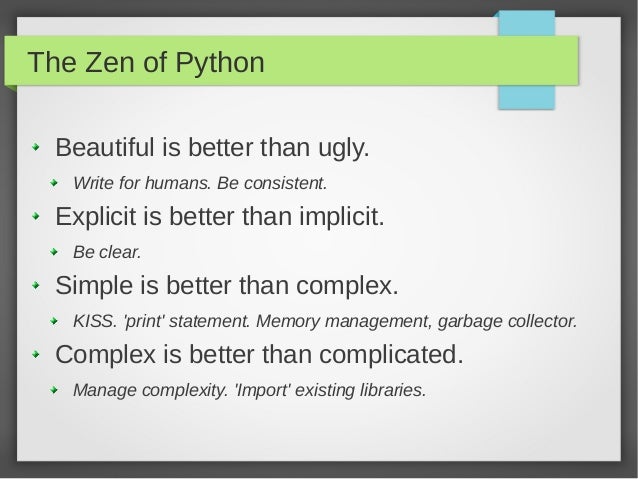 The Zen of Python

Beautiful is better than ugly.

Write for humans. Be consistent.

Explicit is better than implicit.

Be clear.

Simple is better than complex.

KISS. 'print' statement. Memory management, garbage collector.

Complex is better than complicated.

Manage complexity. 'Import' existing libraries.